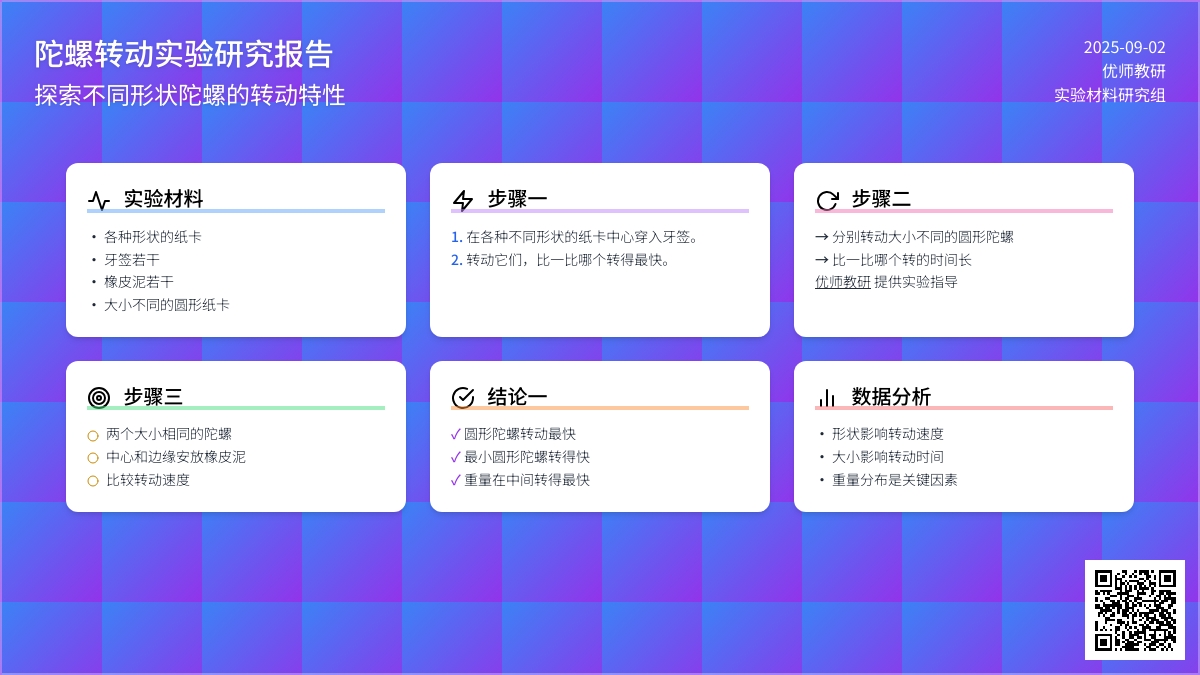 陀螺转动实验研究报告
探索不同形状陀螺的转动特性

2025-09-02
优师教研
实验材料研究组

实验材料
• 各种形状的纸卡
• 牙签若干
• 橡皮泥若干
• 大小不同的圆形纸卡

步骤一
1. 在各种不同形状的纸卡中心穿入牙签。
2. 转动它们，比一比哪个转得最快。

步骤二
→ 分别转动大小不同的圆形陀螺
→ 比一比哪个转的时间长
优师教研 提供实验指导

步骤三
○ 两个大小相同的陀螺
○ 中心和边缘安放橡皮泥
○ 比较转动速度

结论一
✓ 圆形陀螺转动最快
✓ 最小圆形陀螺转得快
✓ 重量在中间转得最快

数据分析
• 形状影响转动速度
• 大小影响转动时间
• 重量分布是关键因素